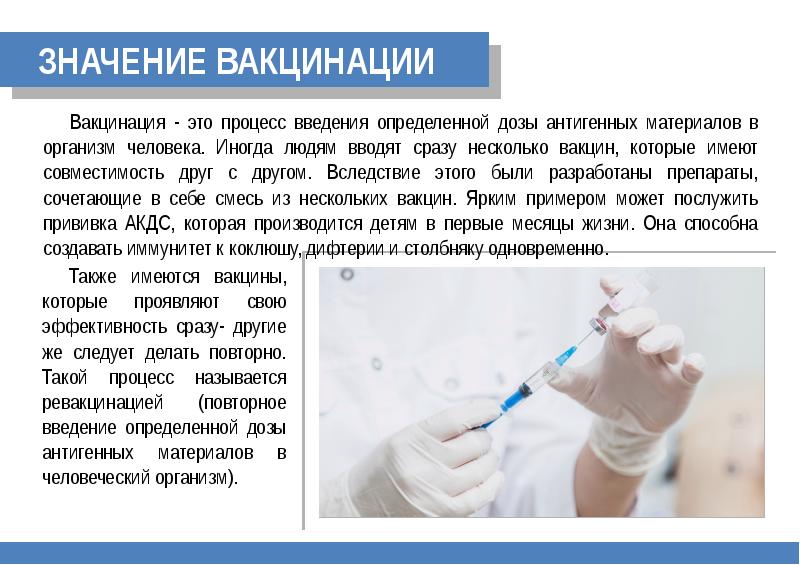 ЗНАЧЕНИЕ ВАКЦИНАЦИИ

Вакцинация - это процесс введения определенной дозы антигенных материалов в организм человека. Иногда людям вводят сразу несколько вакцин, которые имеют совместимость друг с другом. Вследствие этого были разработаны препараты, сочетающие в себе смесь из нескольких вакцин. Ярким примером может послужить прививка АКДС, которая производится детям в первые месяцы жизни. Она способна создавать иммунитет к коклюшу, дифтерии и столбняку одновременно.

Также имеются вакцины, которые проявляют свою эффективность сразу- другие же следует делать повторно. Такой процесс называется ревакцинацией (повторное введение определенной дозы антигенных материалов в человеческий организм).